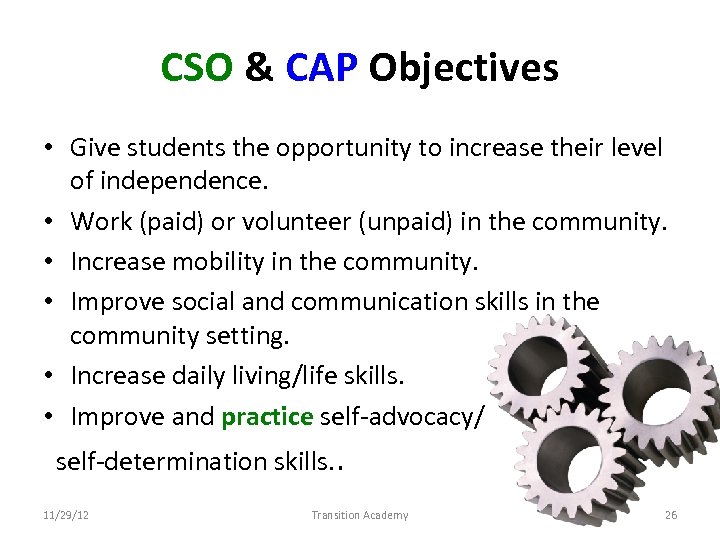 CSO & CAP Objectives

• Give students the opportunity to increase their level of independence.
• Work (paid) or volunteer (unpaid) in the community.
• Increase mobility in the community.
• Improve social and communication skills in the community setting.
• Increase daily living/life skills.
• Improve and practice self-advocacy/

self-determination skills..

11/29/12 Transition Academy 26